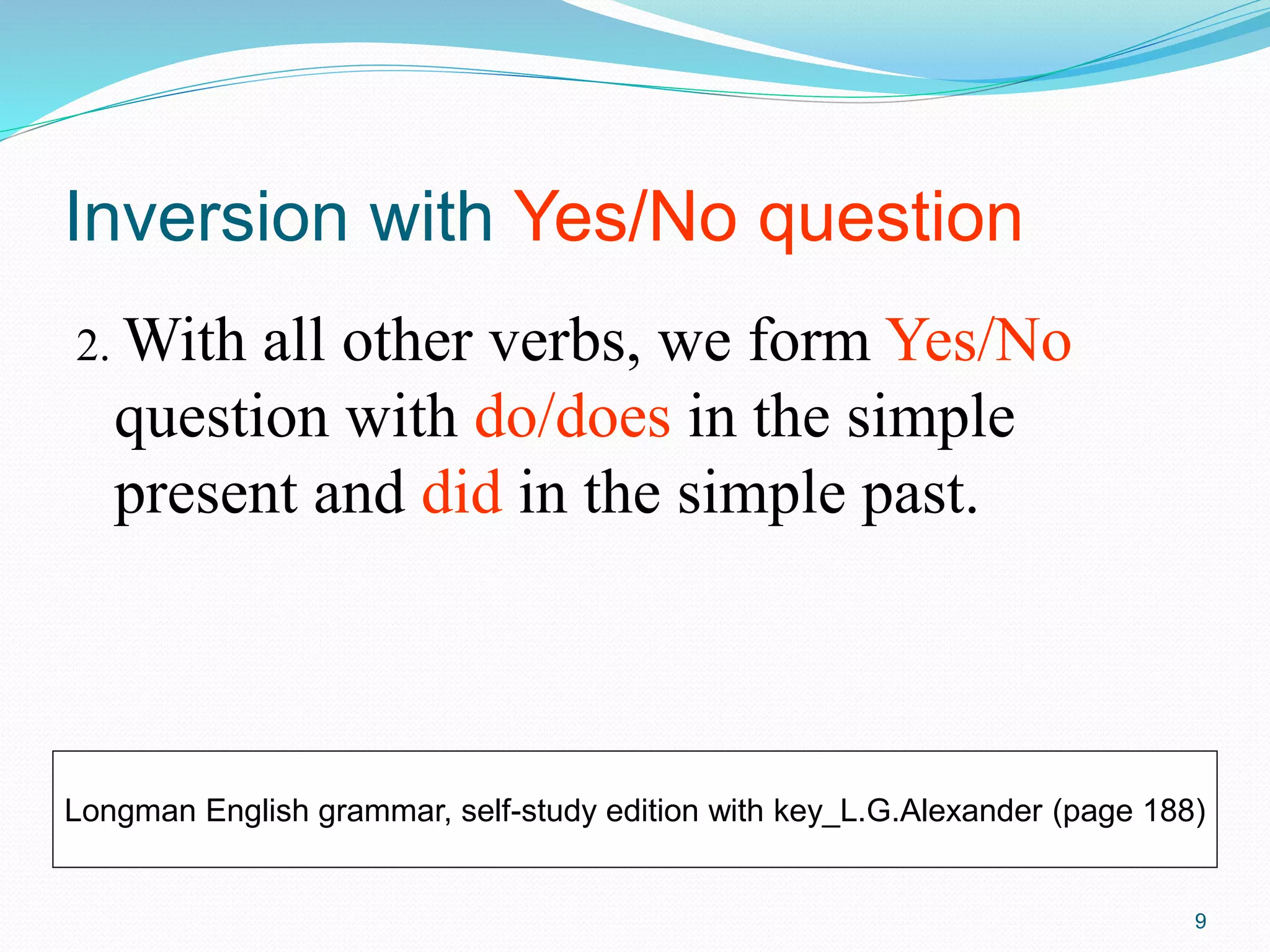 Inversion with Yes/No question

2. With all other verbs, we form Yes/No question with do/does in the simple present and did in the simple past.

Longman English grammar, self-study edition with key_L.G.Alexander (page 188)

9